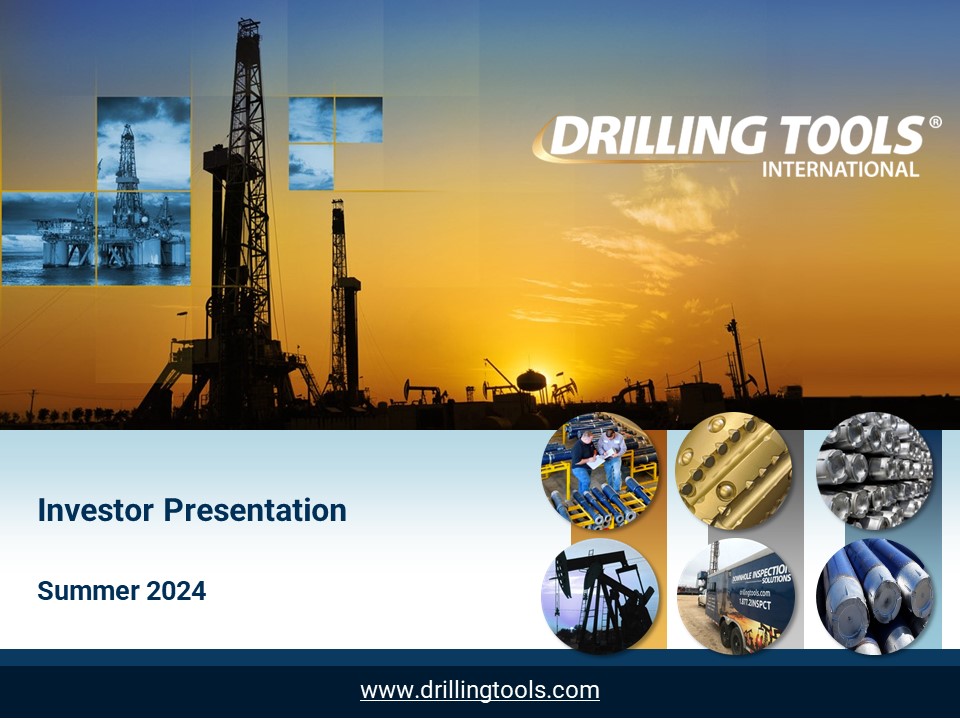 DRILLING TOOLS®
INTERNATIONAL

Investor Presentation

Summer 2024

DOWNHOLE INSPECTION SOLUTIONS
drillingtools.com
1.877.2INSPCT

www.drillingtools.com